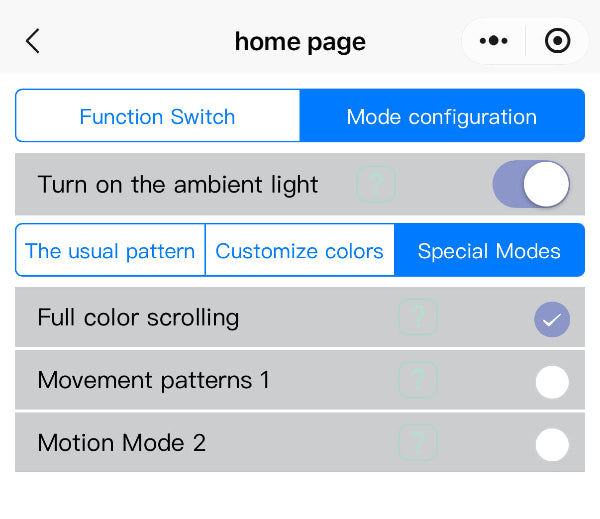 home page

Function Switch
Mode configuration

Turn on the ambient light ?

The usual pattern
Customize colors
Special Modes

Full color scrolling ?

Movement patterns 1 ?

Motion Mode 2 ?